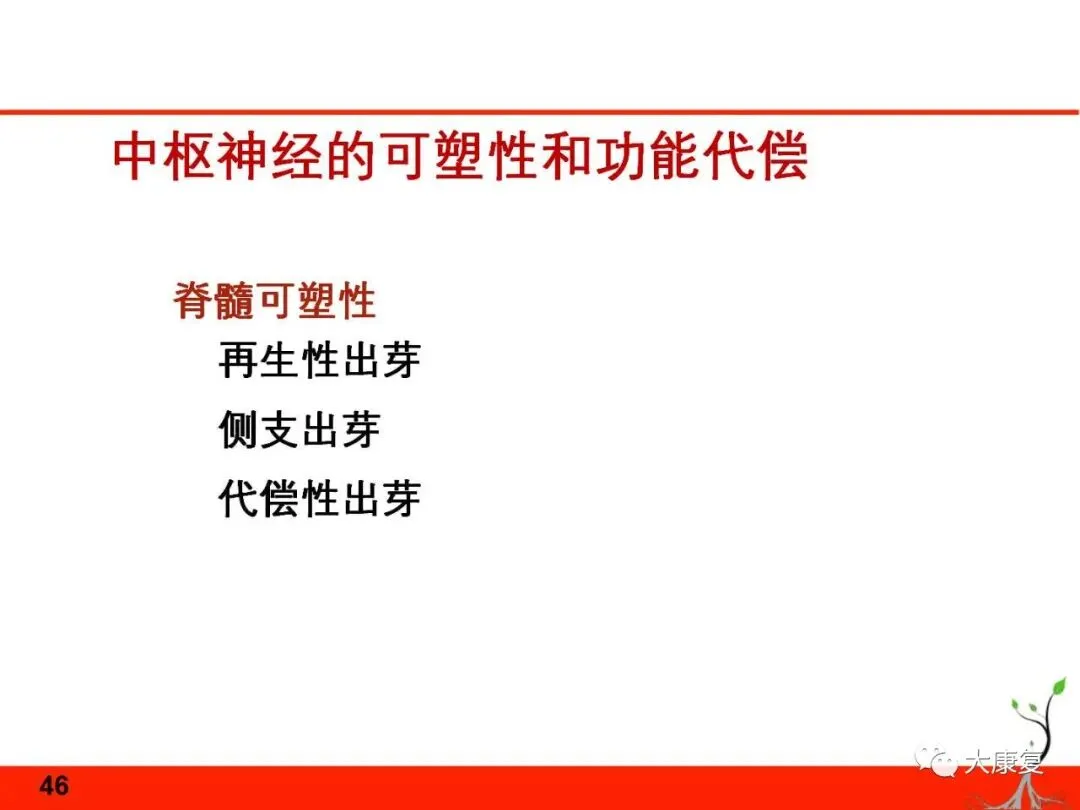 中枢神经的可塑性和功能代偿

脊髓可塑性

再生性出芽

侧支出芽

代偿性出芽

46

大康复